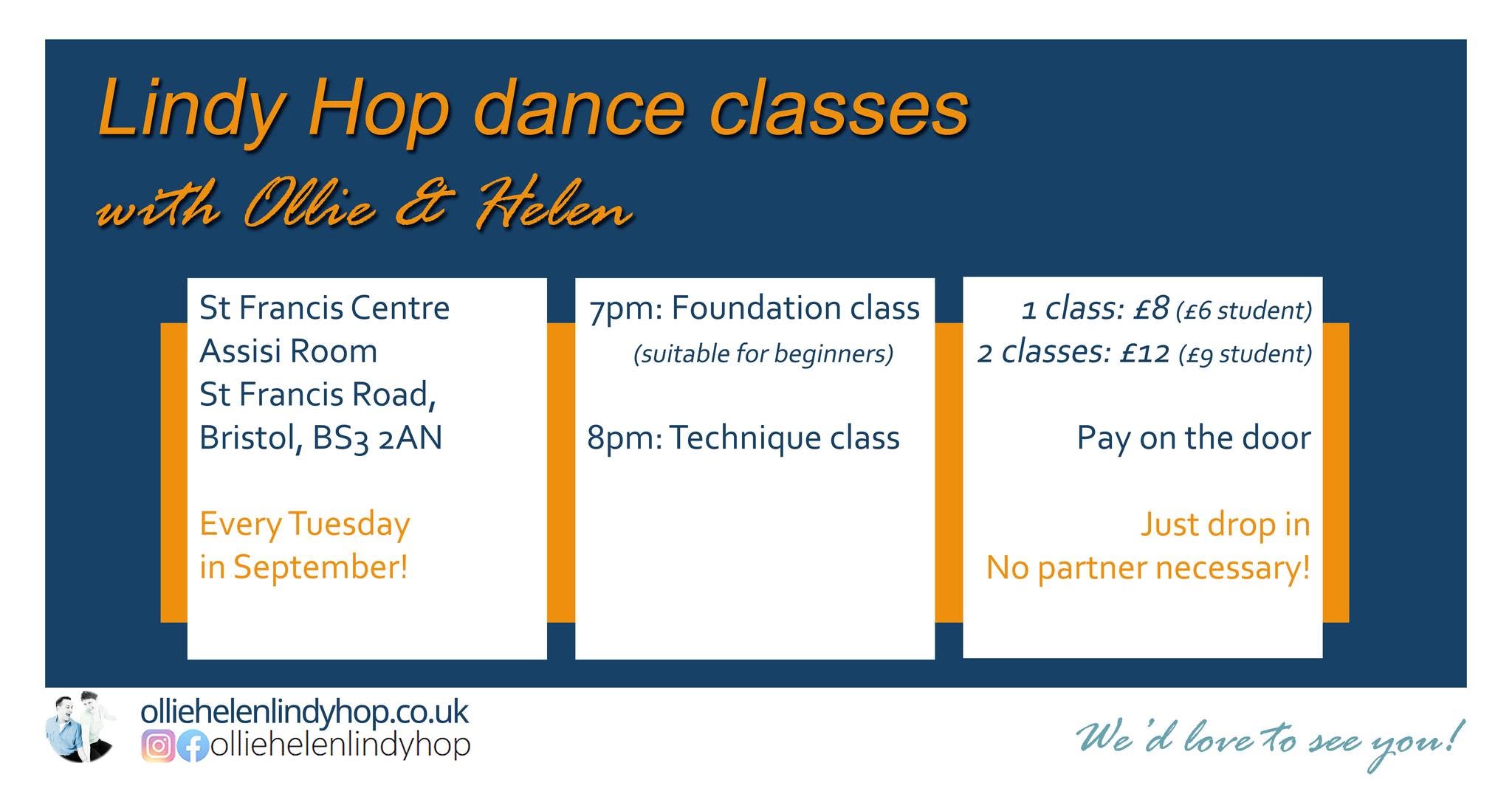 Lindy Hop dance classes

with Ollie & Helen

St Francis Centre
Assisi Room
St Francis Road,
Bristol, BS3 2AN

Every Tuesday
in September!

7pm: Foundation class
(suitable for beginners)

8pm: Technique class

1 class: £8 (£6 student)
2 classes: £12 (£9 student)

Pay on the door

Just drop in
No partner necessary!

olliehelenlindyhop.co.uk
olliehelenlindyhop

We'd love to see you!